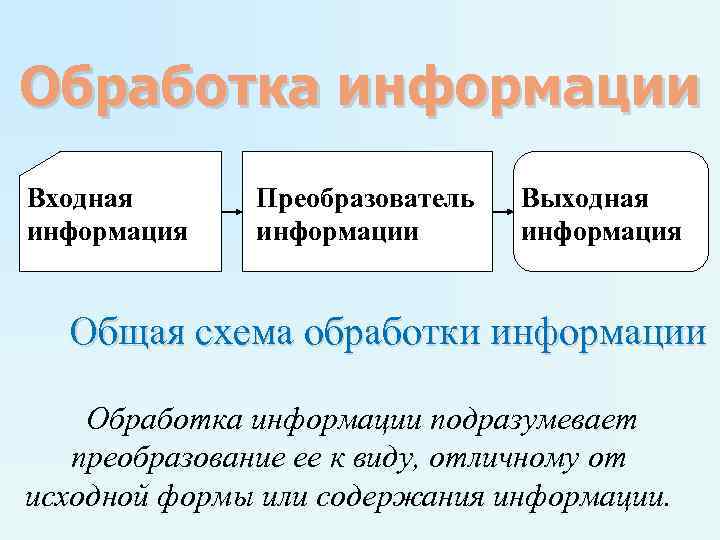 Обработка информации

Входная информация

Преобразователь информации

Выходная информация

Общая схема обработки информации

Обработка информации подразумевает преобразование ее к виду, отличному от исходной формы или содержания информации.